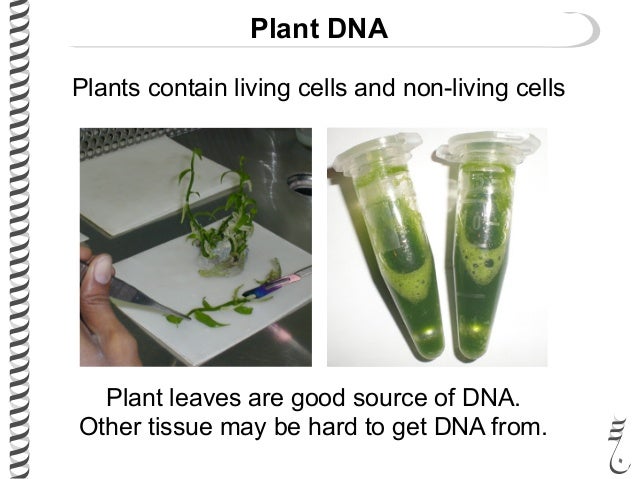 Plant DNA

Plants contain living cells and non-living cells

Plant leaves are good source of DNA.
Other tissue may be hard to get DNA from.